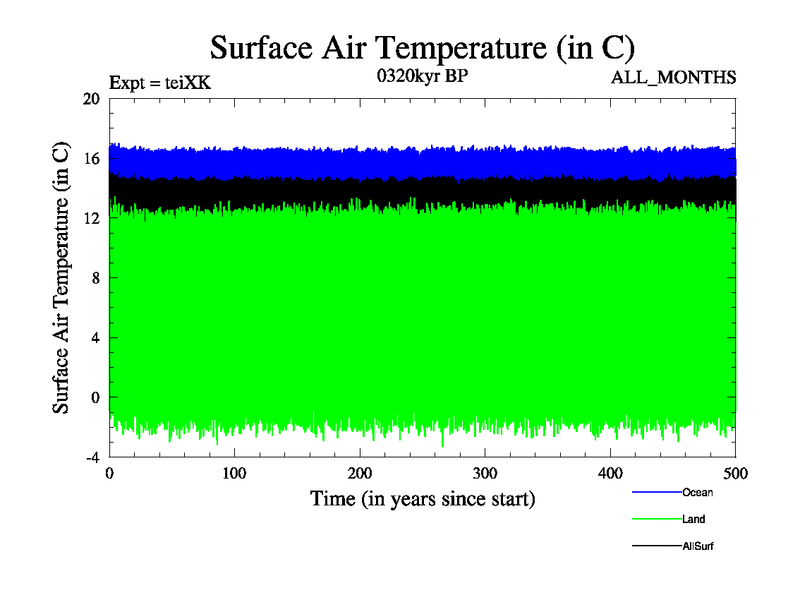 Surface Air Temperature (in C)

Expt = teiXK

0320kyr BP

ALL_MONTHS

Surface Air Temperature (in C)

20
16
12
8
4
0
-4

0
100
200
300
400
500

Time (in years since start)

Ocean
Land
AllSurf